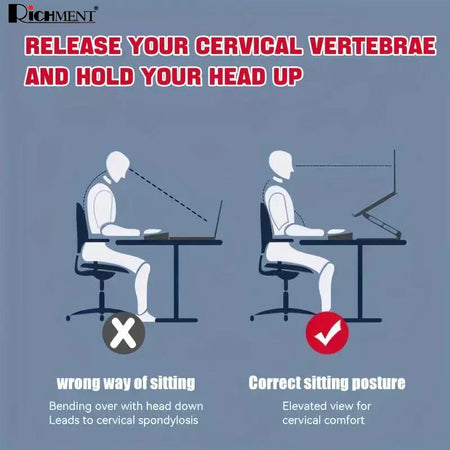 RICHMENT®

RELEASE YOUR CERVICAL VERTEBRAE AND HOLD YOUR HEAD UP

wrong way of sitting

Bending over with head down
Leads to cervical spondylosis

Correct sitting posture

Elevated view for
cervical comfort